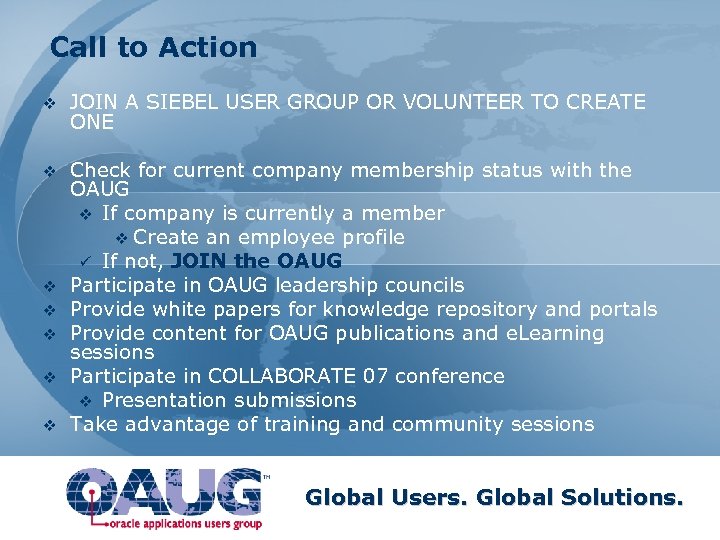 Call to Action

❖ JOIN A SIEBEL USER GROUP OR VOLUNTEER TO CREATE ONE

❖ Check for current company membership status with the OAUG
❖ If company is currently a member
❖ Create an employee profile
✓ If not, JOIN the OAUG
❖ Participate in OAUG leadership councils
❖ Provide white papers for knowledge repository and portals
❖ Provide content for OAUG publications and eLearning sessions
❖ Participate in COLLABORATE 07 conference
❖ Presentation submissions
❖ Take advantage of training and community sessions

OAUG™
oracle applications users group

Global Users. Global Solutions.